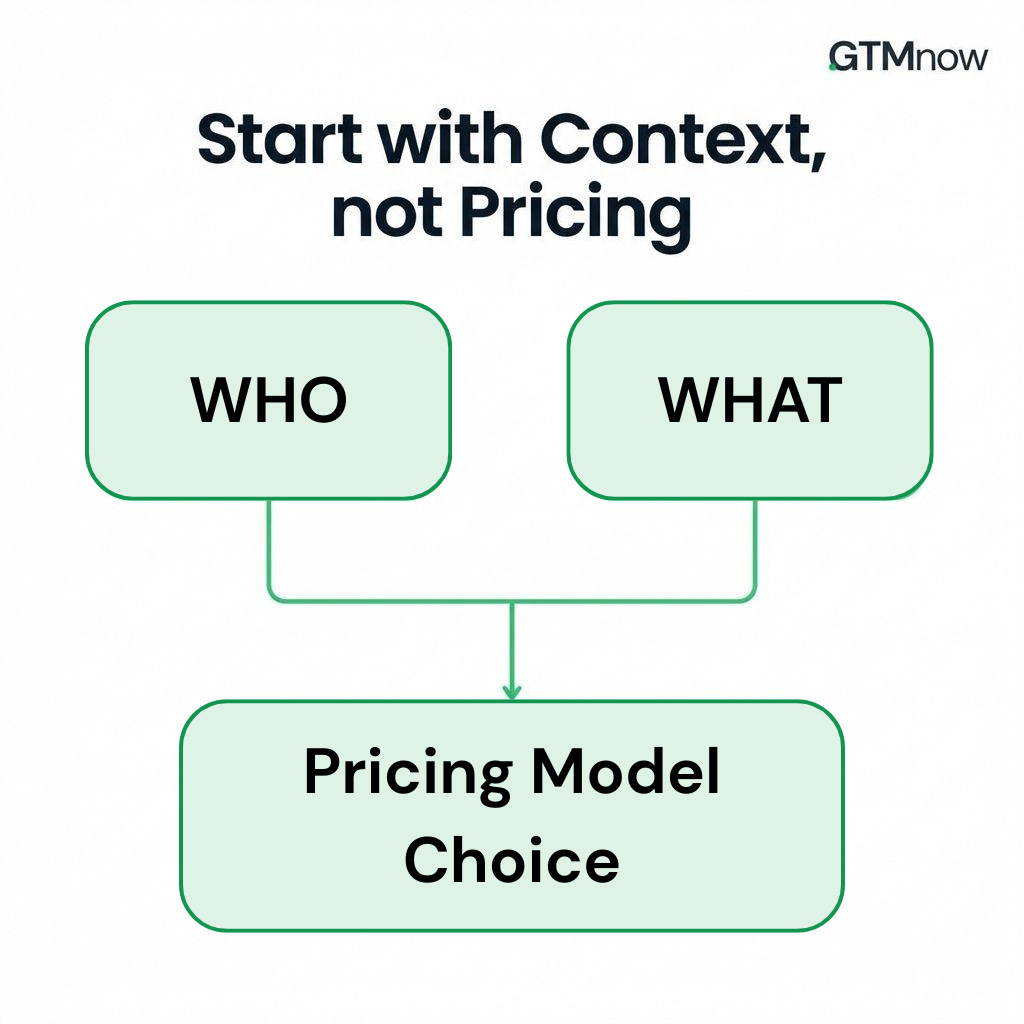 GTMnow

Start with Context, not Pricing

WHO

WHAT

Pricing Model Choice